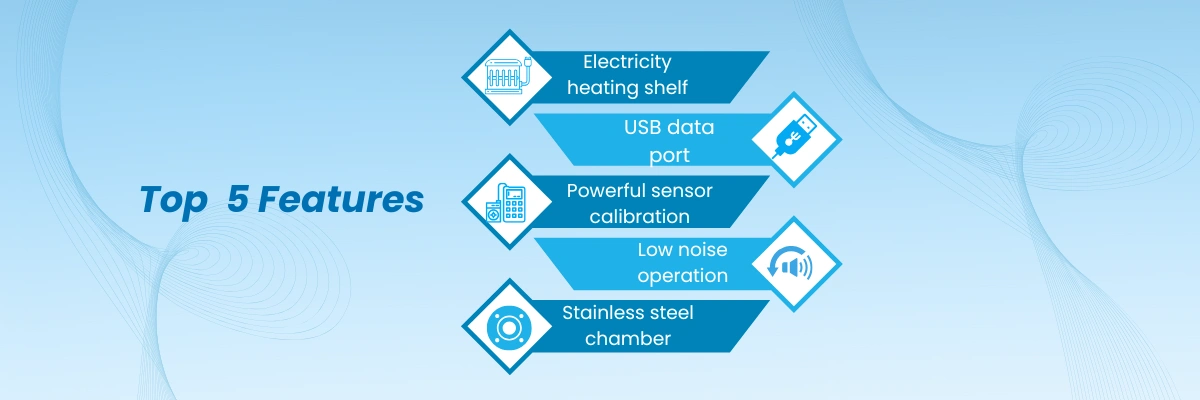 Top 5 Features

Electricity heating shelf

USB data port

Powerful sensor calibration

Low noise operation

Stainless steel chamber